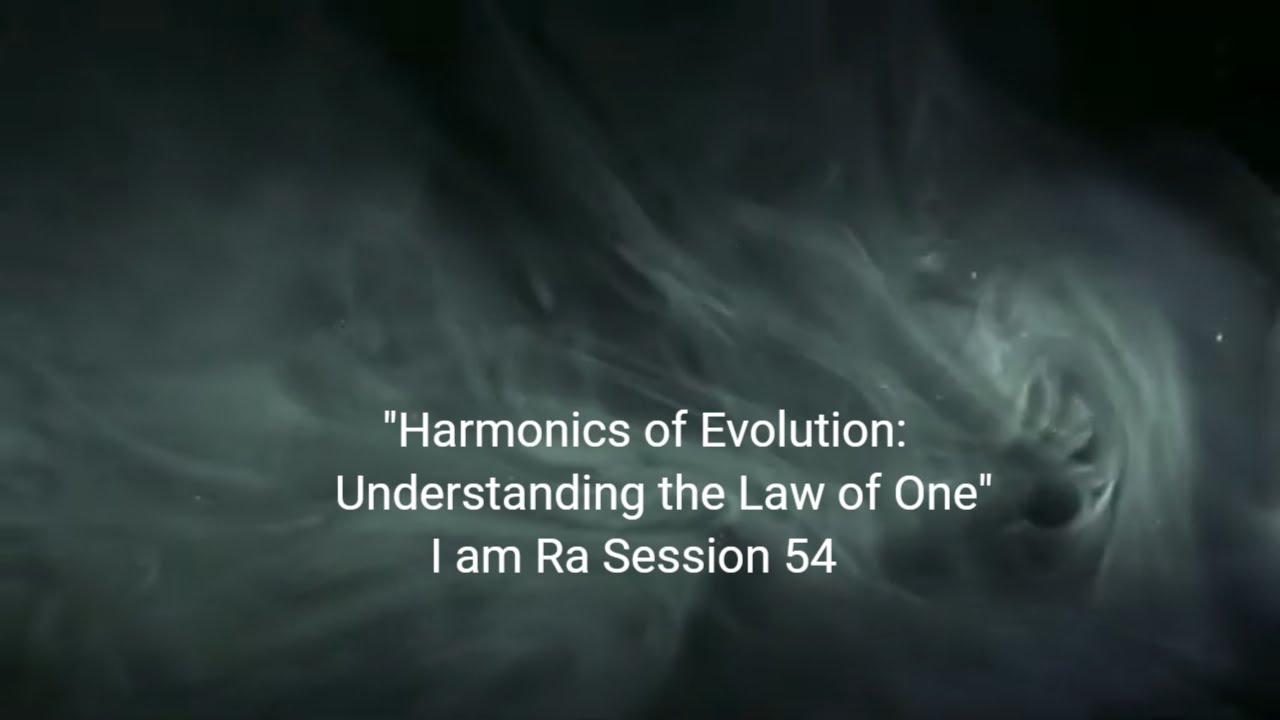 "Harmonics of Evolution: Understanding the Law of One"
I am Ra Session 54